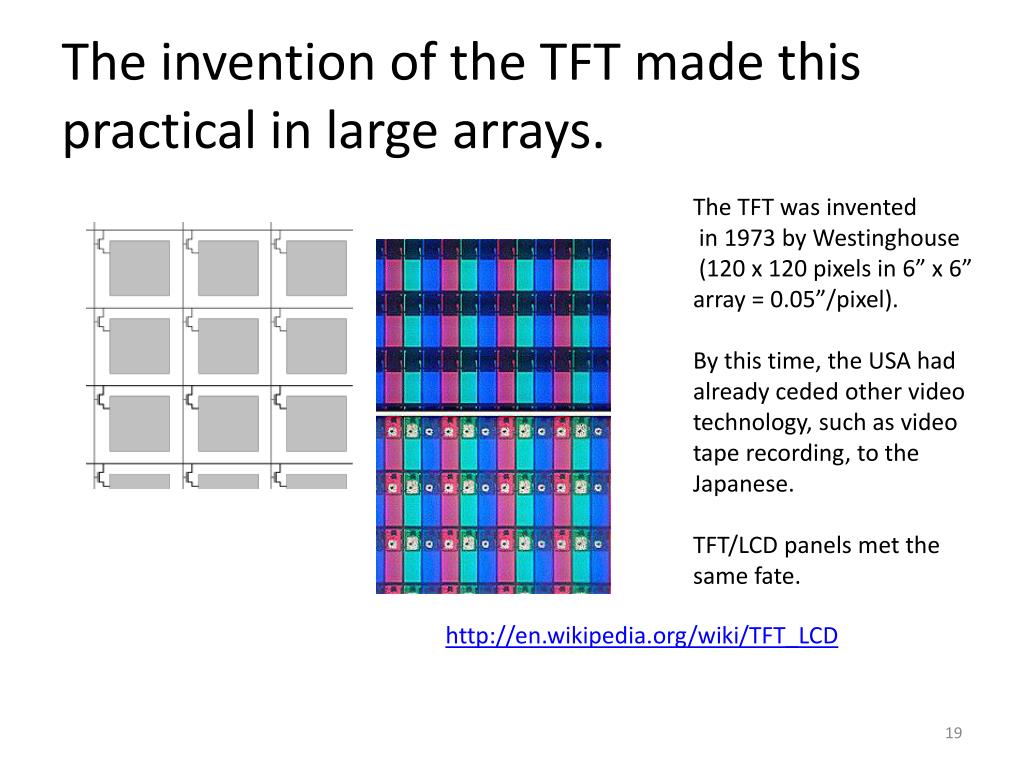 The invention of the TFT made this practical in large arrays.

The TFT was invented in 1973 by Westinghouse (120 x 120 pixels in 6” x 6” array = 0.05”/pixel).

By this time, the USA had already ceded other video technology, such as video tape recording, to the Japanese.

TFT/LCD panels met the same fate.

http://en.wikipedia.org/wiki/TFT_LCD

19